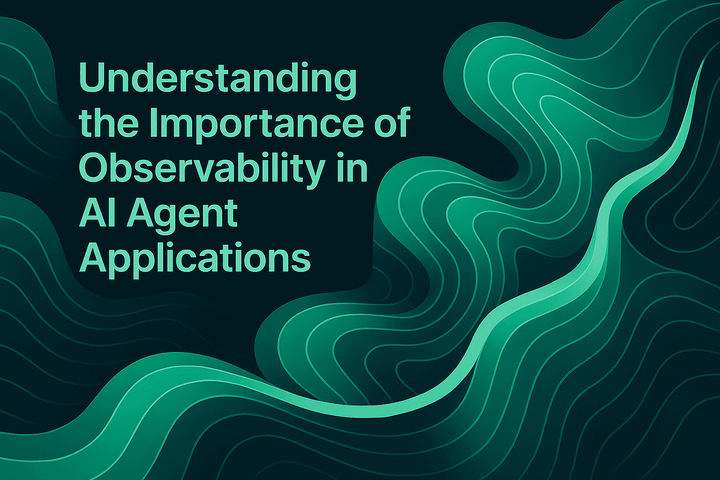 Understanding the Importance of Observability in AI Agent Applications